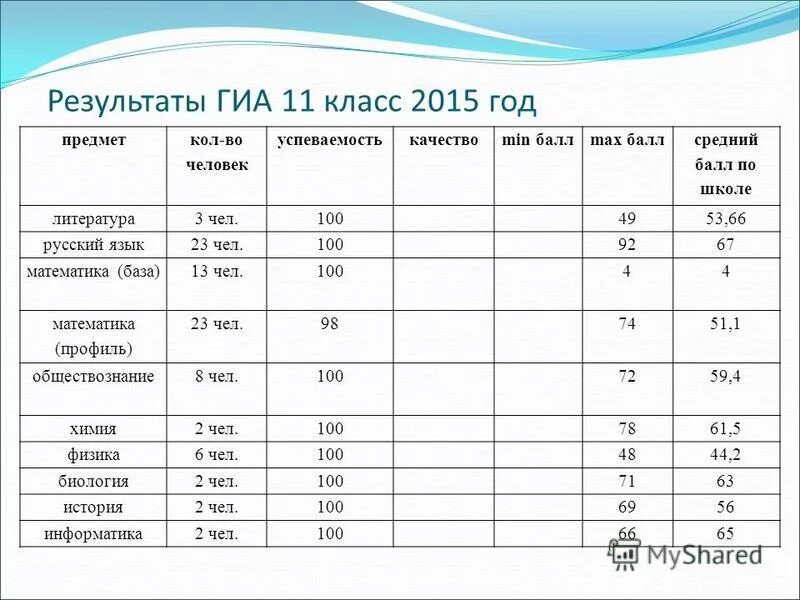 Результаты ГИА 11 класс 2015 год

| предмет | кол-во человек | успеваемость | качество | min балл | max балл | средний балл по школе |
|---|---|---|---|---|---|---|
| литература | 3 чел. | 100 | | | 49 | 53,66 |
| русский язык | 23 чел. | 100 | | | 92 | 67 |
| математика (база) | 13 чел. | 100 | | | 4 | 4 |
| математика (профиль) | 23 чел. | 98 | | | 74 | 51,1 |
| обществознание | 8 чел. | 100 | | | 72 | 59,4 |
| химия | 2 чел. | 100 | | | 78 | 61,5 |
| физика | 6 чел. | 100 | | | 48 | 44,2 |
| биология | 2 чел. | 100 | | | 71 | 63 |
| история | 2 чел. | 100 | | | 69 | 56 |
| информатика | 2 чел. | 100 | | | 66 | 65 |

MyShared